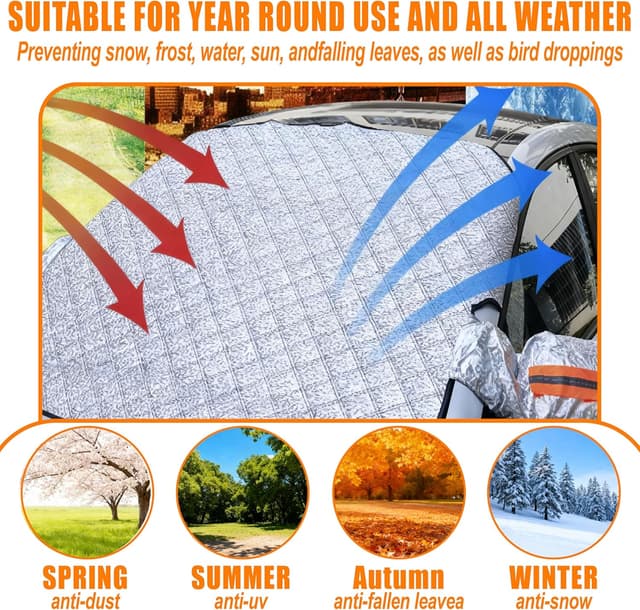 SUITABLE FOR YEAR ROUND USE AND ALL WEATHER

Preventing snow, frost, water, sun, andfalling leaves, as well as bird droppings

SPRING
anti-dust

SUMMER
anti-uv

Autumn
anti-fallen leavea

WINTER
anti-snow